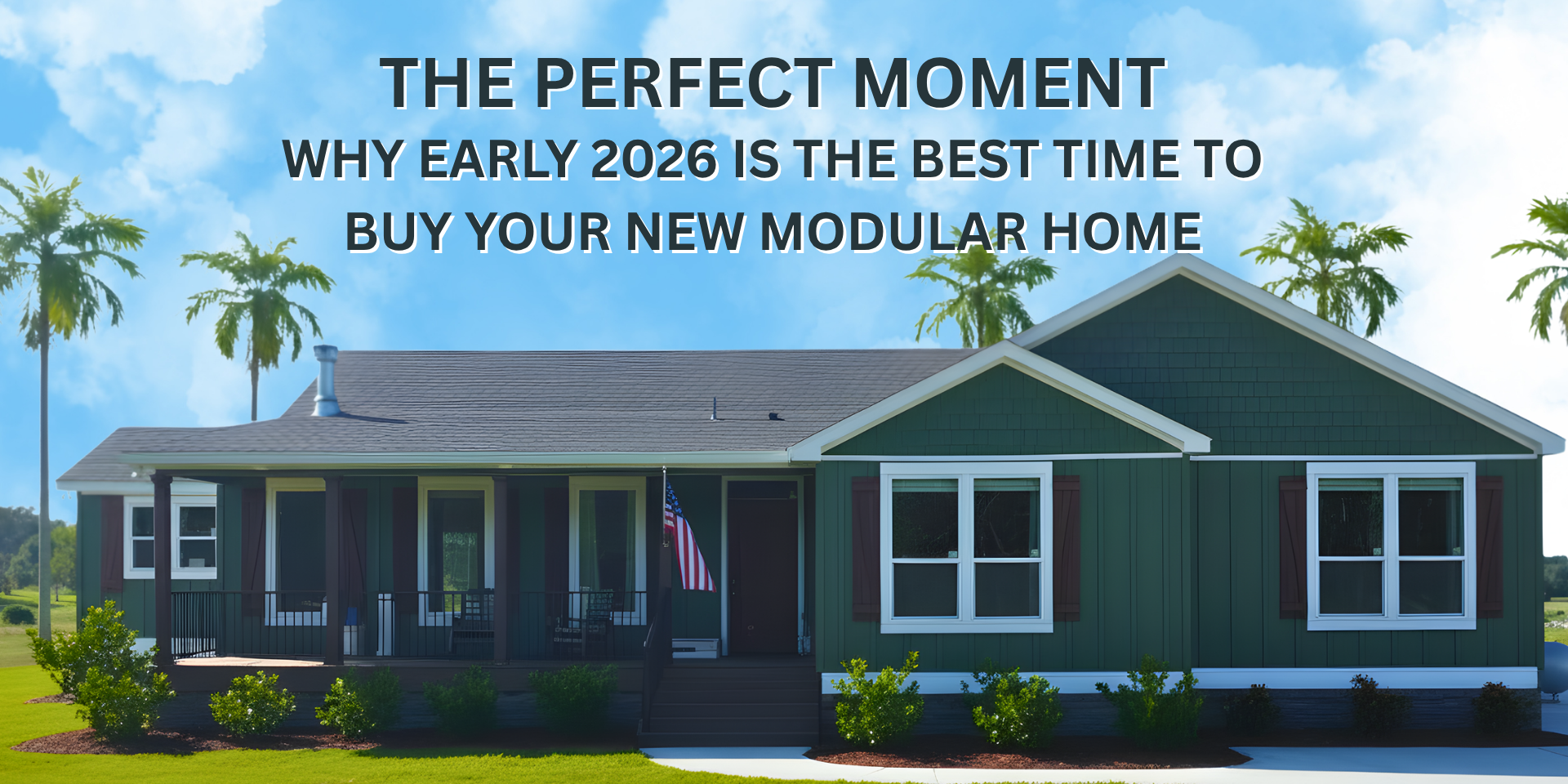 THE PERFECT MOMENT
WHY EARLY 2026 IS THE BEST TIME TO BUY YOUR NEW MODULAR HOME